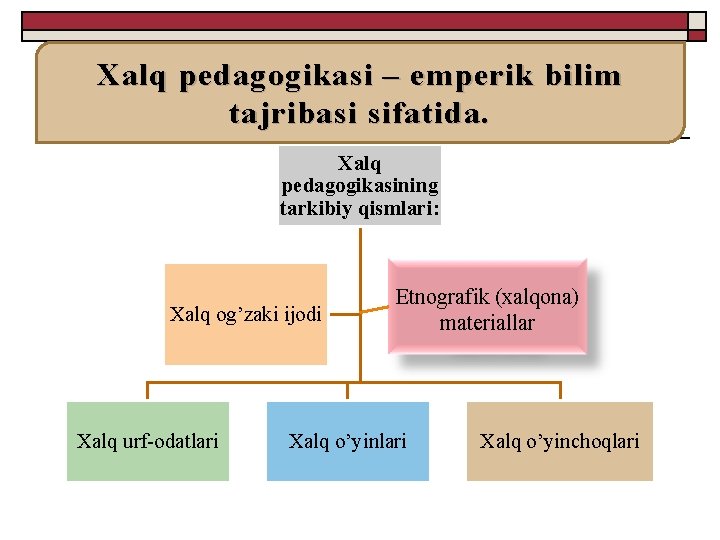 Xalq pedagogikasi – emperik bilim tajribasi sifatida.

Xalq pedagogikasining tarkibiy qismlari:

Xalq og’zaki ijodi

Etnografik (xalqona) materiallar

Xalq urf-odatlari

Xalq o’yinlari

Xalq o’yinchoqlari